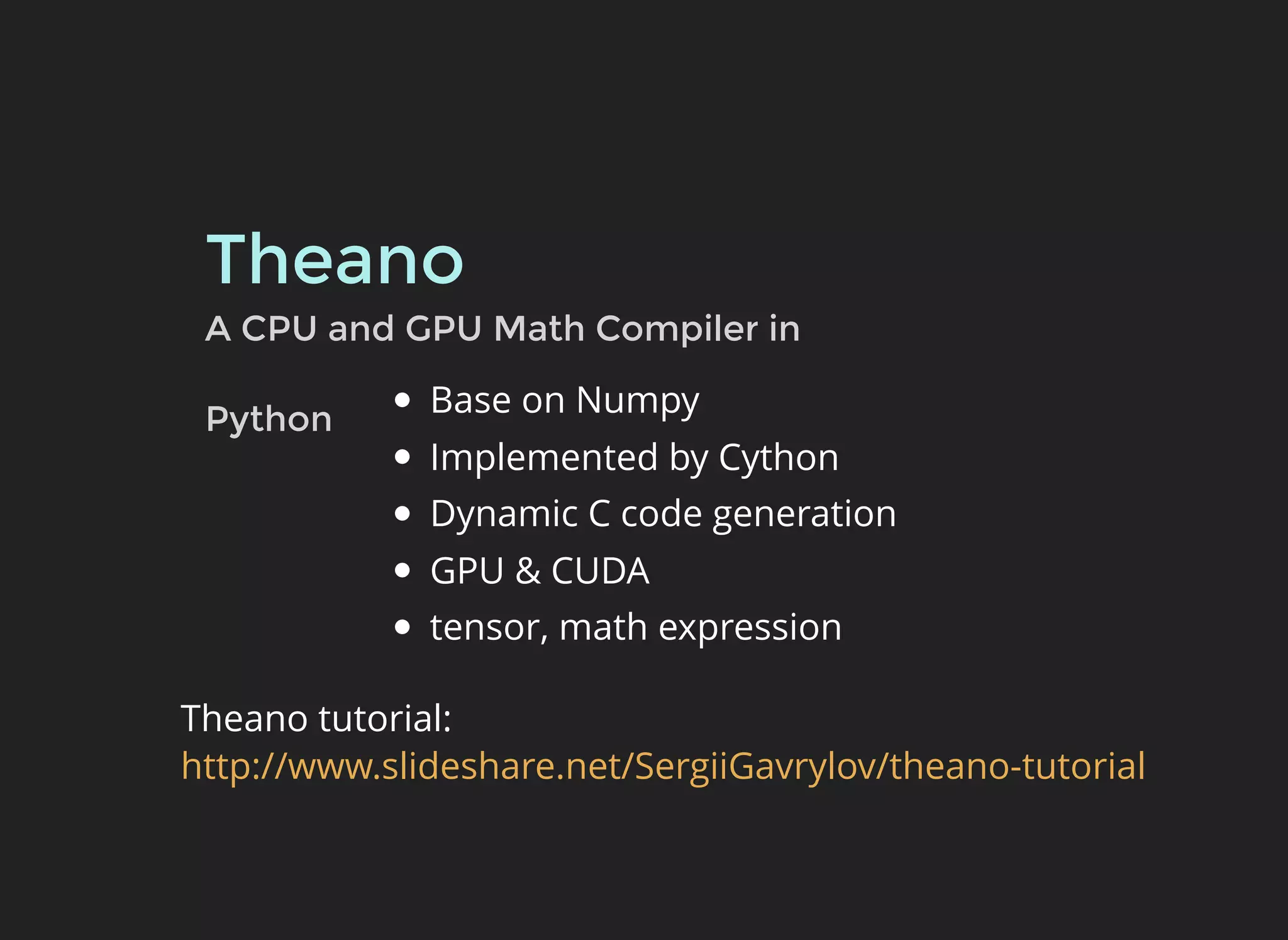 Theano

A CPU and GPU Math Compiler in Python

- Base on Numpy
- Implemented by Cython
- Dynamic C code generation
- GPU & CUDA
- tensor, math expression

Theano tutorial:
http://www.slideshare.net/SergiiGavrylov/theano-tutorial